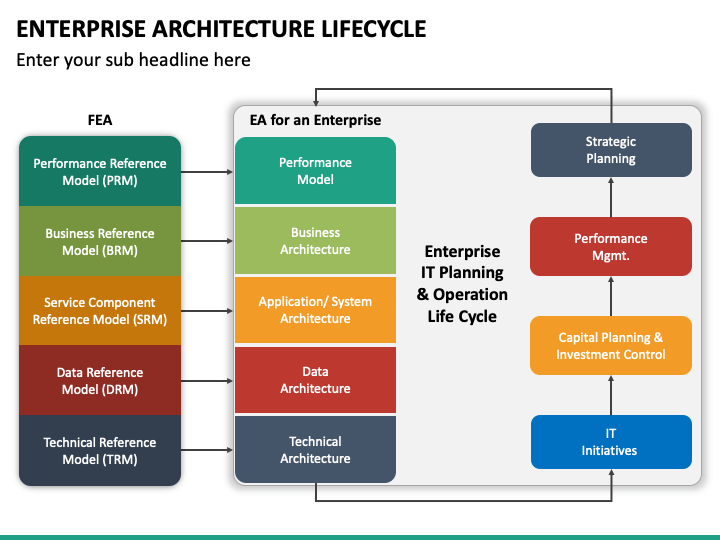 ENTERPRISE ARCHITECTURE LIFECYCLE

Enter your sub headline here

FEA

Performance Reference Model (PRM)

Business Reference Model (BRM)

Service Component Reference Model (SRM)

Data Reference Model (DRM)

Technical Reference Model (TRM)

EA for an Enterprise

Performance Model

Business Architecture

Application/ System Architecture

Data Architecture

Technical Architecture

Enterprise IT Planning & Operation Life Cycle

Strategic Planning

Performance Mgmt.

Capital Planning & Investment Control

IT Initiatives